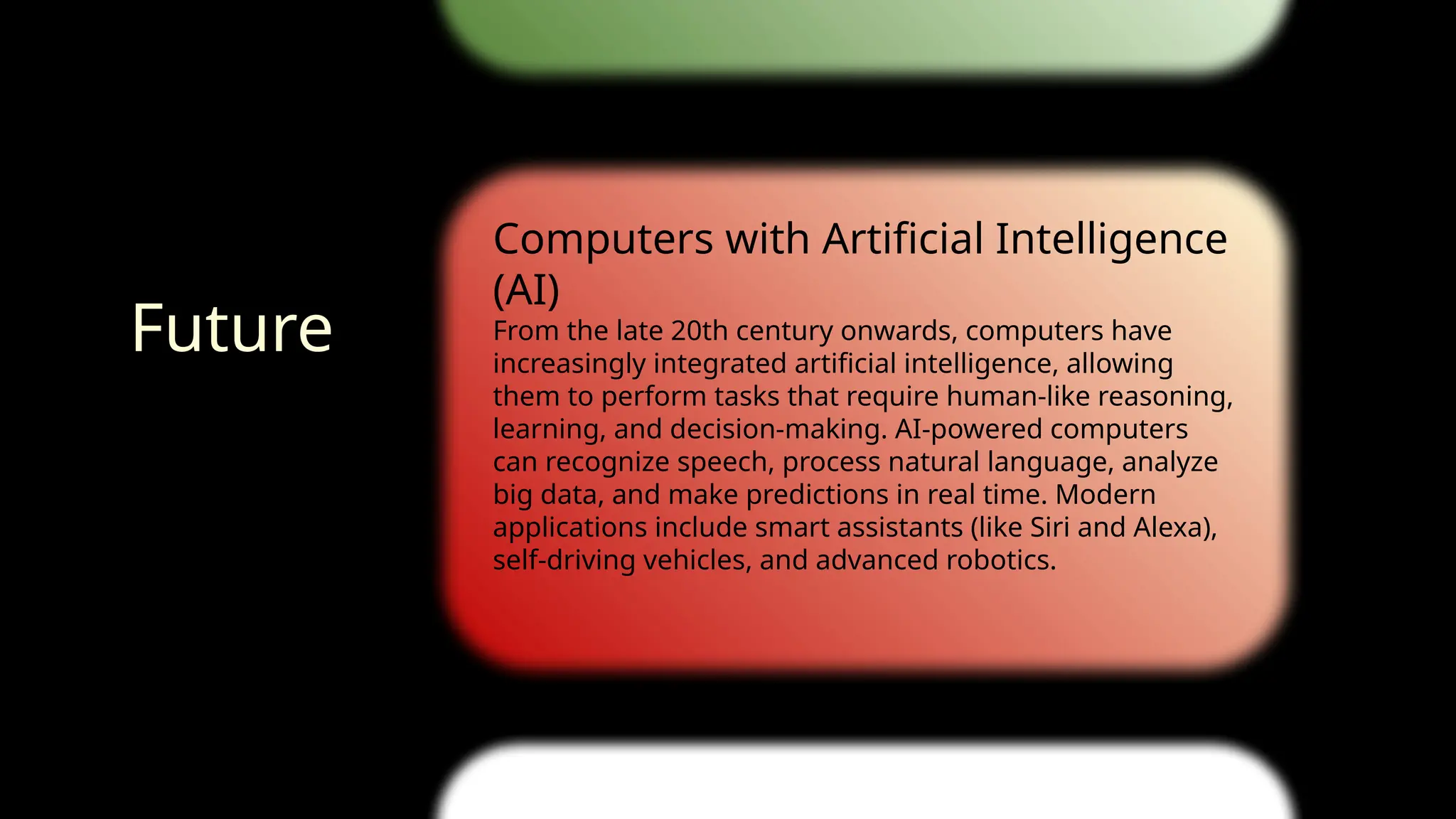 Future

Computers with Artificial Intelligence (AI)

From the late 20th century onwards, computers have increasingly integrated artificial intelligence, allowing them to perform tasks that require human-like reasoning, learning, and decision-making. AI-powered computers can recognize speech, process natural language, analyze big data, and make predictions in real time. Modern applications include smart assistants (like Siri and Alexa), self-driving vehicles, and advanced robotics.